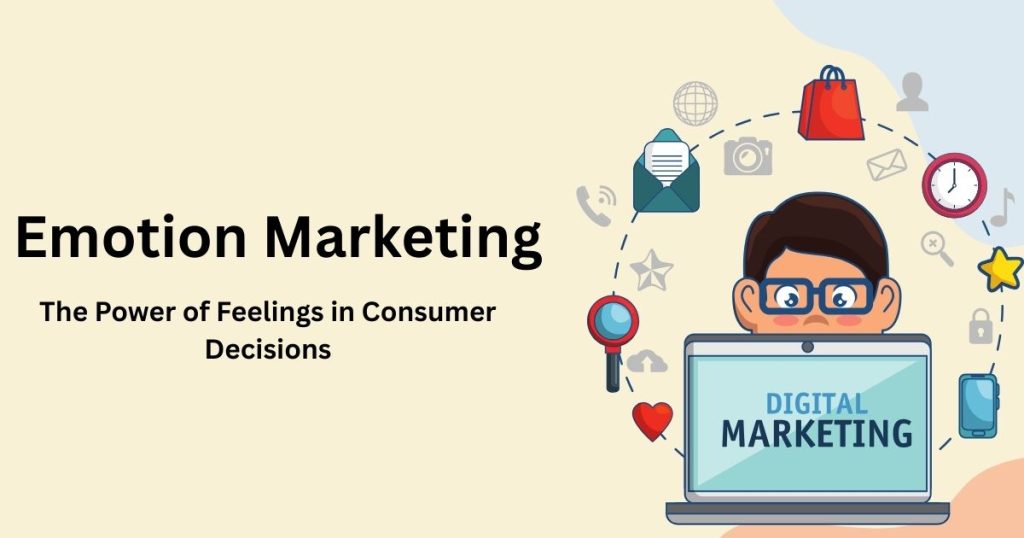 Emotion Marketing

The Power of Feelings in Consumer Decisions

DIGITAL
MARKETING